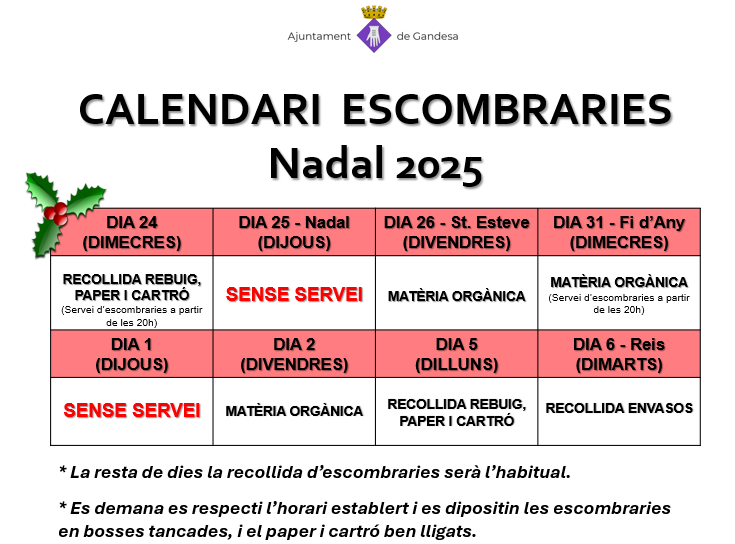 Ajuntament de Gandesa

CALENDARI ESCOMBRARIES
Nadal 2025

| DIA 24 (DIMECRES) | DIA 25 - Nadal (DIJOUS) | DIA 26 - St. Esteve (DIVENDRES) | DIA 31 - Fi d'Any (DIMECRES) |
|---|---|---|---|
| RECOLLIDA REBUIG, PAPER I CARTRÓ (Servei d'escombraries a partir de les 20h) | SENSE SERVEI | MATÈRIA ORGÀNICA | MATÈRIA ORGÀNICA (Servei d'escombraries a partir de les 20h) |
| DIA 1 (DIJOUS) | DIA 2 (DIVENDRES) | DIA 5 (DILLUNS) | DIA 6 - Reis (DIMARTS) |
| SENSE SERVEI | MATÈRIA ORGÀNICA | RECOLLIDA REBUIG, PAPER I CARTRÓ | RECOLLIDA ENVASOS |

* La resta de dies la recollida d'escombraries serà l'habitual.

* Es demana es respecti l'horari establert i es dipositin les escombraries en bosses tancades, i el paper i cartró ben lligats.